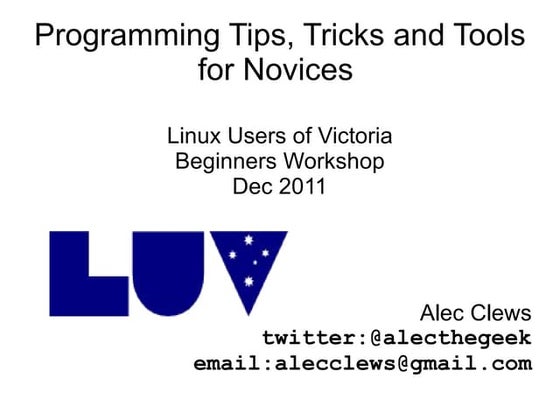 Programming Tips, Tricks and Tools for Novices

Linux Users of Victoria
Beginners Workshop
Dec 2011

LUV

Alec Clews
twitter:@alecthegeek
email:alecclews@gmail.com